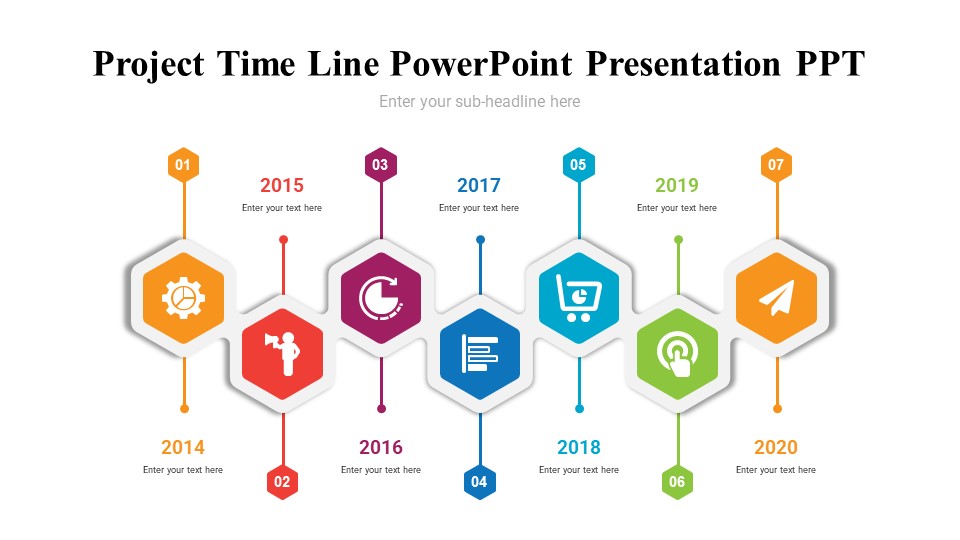 Project Time Line PowerPoint Presentation PPT

Enter your sub-headline here

01

2015
Enter your text here

03

2017
Enter your text here

05

2019
Enter your text here

07

2014
Enter your text here

02

2016
Enter your text here

04

2018
Enter your text here

06

2020
Enter your text here